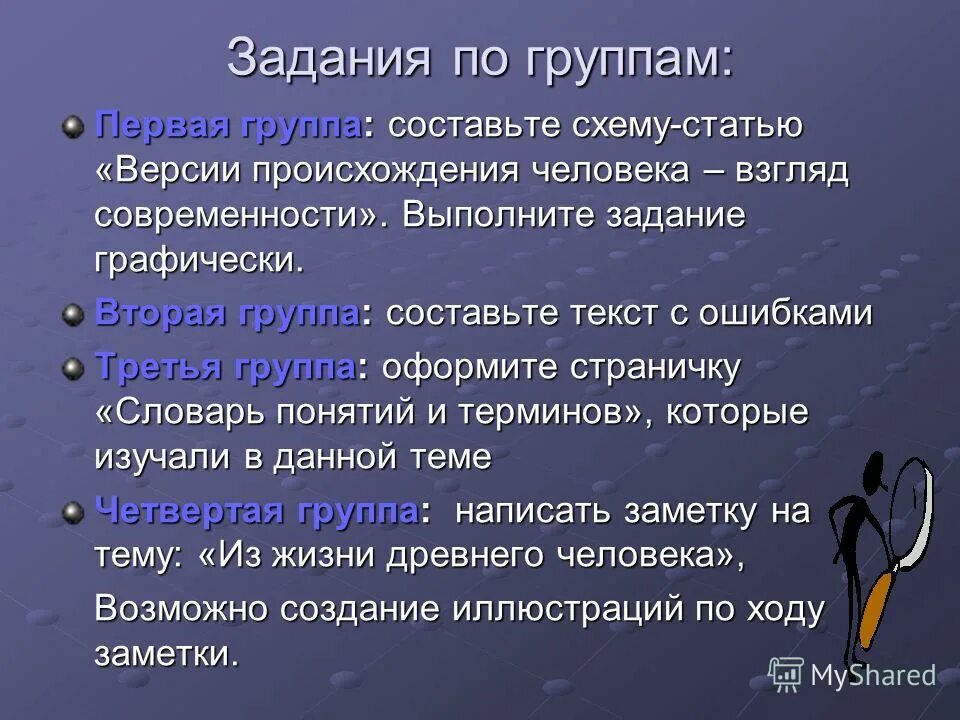 Задания по группам:

Первая группа: составьте схему-статью «Версии происхождения человека – взгляд современности». Выполните задание графически.

Вторая группа: составьте текст с ошибками

Третья группа: оформите страничку «Словарь понятий и терминов», которые изучали в данной теме

Четвертая группа: написать заметку на тему: «Из жизни древнего человека»,

Возможно создание иллюстраций по ходу заметки.

MyShared